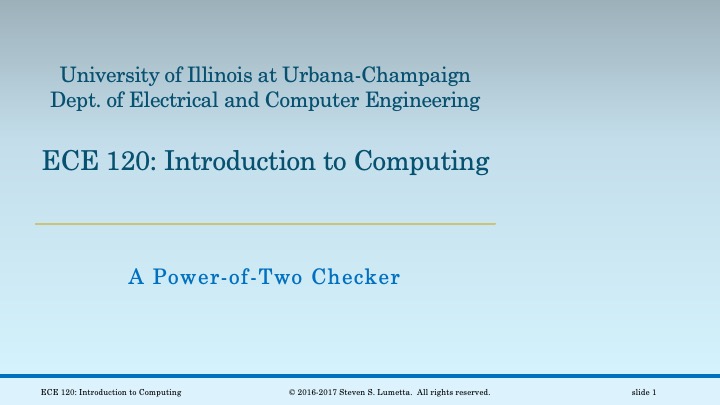 University of Illinois at Urbana-Champaign
Dept. of Electrical and Computer Engineering

ECE 120: Introduction to Computing

A Power-of-Two Checker

ECE 120: Introduction to Computing

© 2016-2017 Steven S. Lumetta. All rights reserved.

slide 1